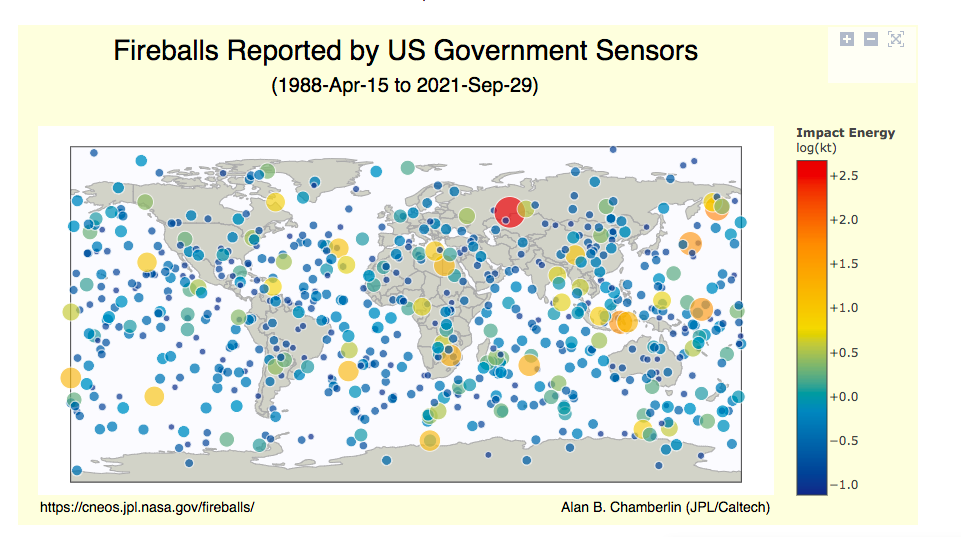 Fireballs Reported by US Government Sensors
(1988-Apr-15 to 2021-Sep-29)

Impact Energy
log(kt)
+2.5
+2.0
+1.5
+1.0
+0.5
+0.0
−0.5
−1.0

https://cneos.jpl.nasa.gov/fireballs/
Alan B. Chamberlin (JPL/Caltech)